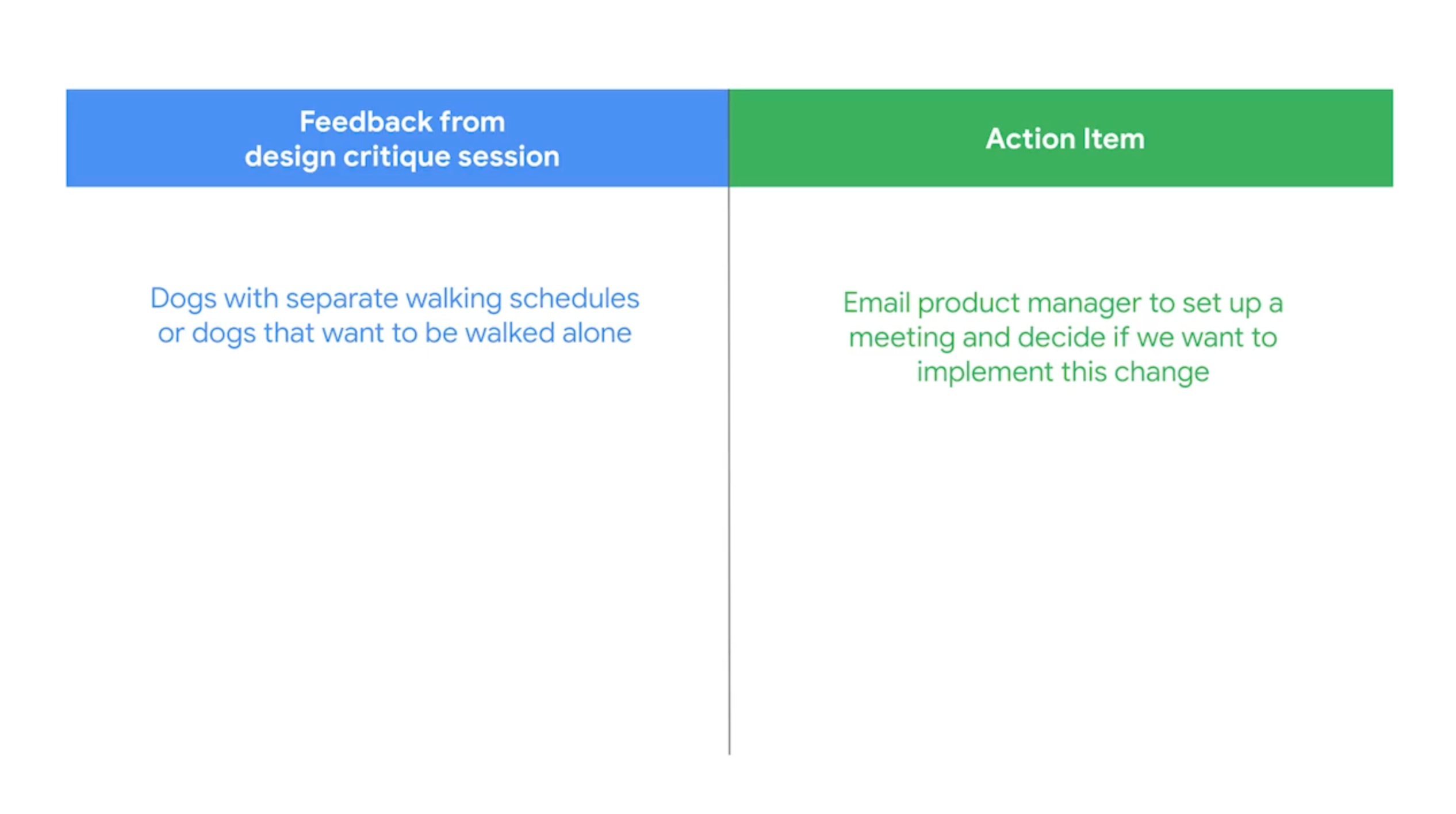 | Feedback from design critique session | Action Item |
|---|---|
| Dogs with separate walking schedules or dogs that want to be walked alone | Email product manager to set up a meeting and decide if we want to implement this change |